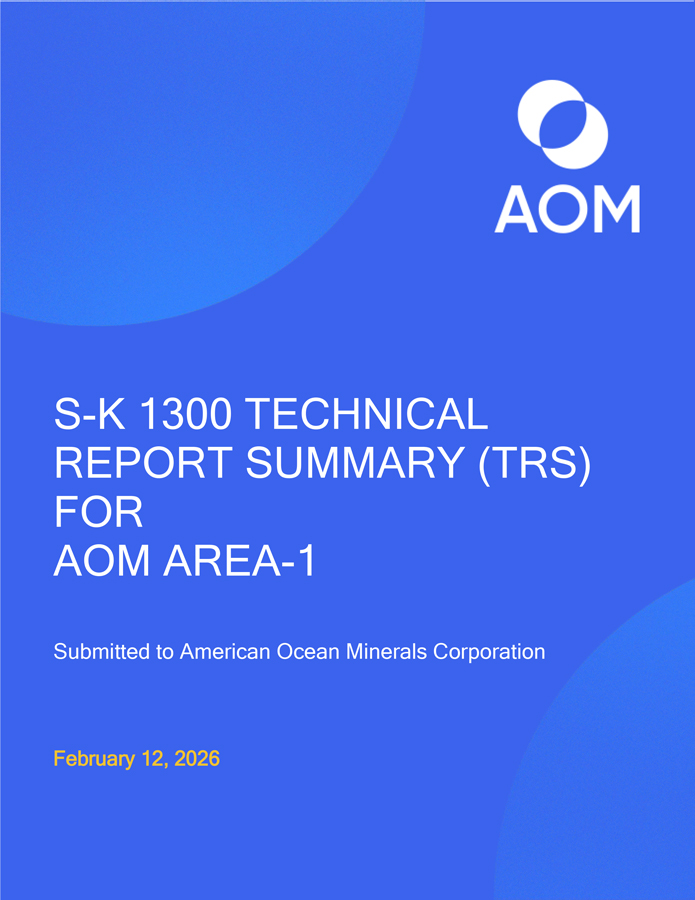 AOM

S-K 1300 TECHNICAL REPORT SUMMARY (TRS) FOR AOM AREA-1

Submitted to American Ocean Minerals Corporation

February 12, 2026